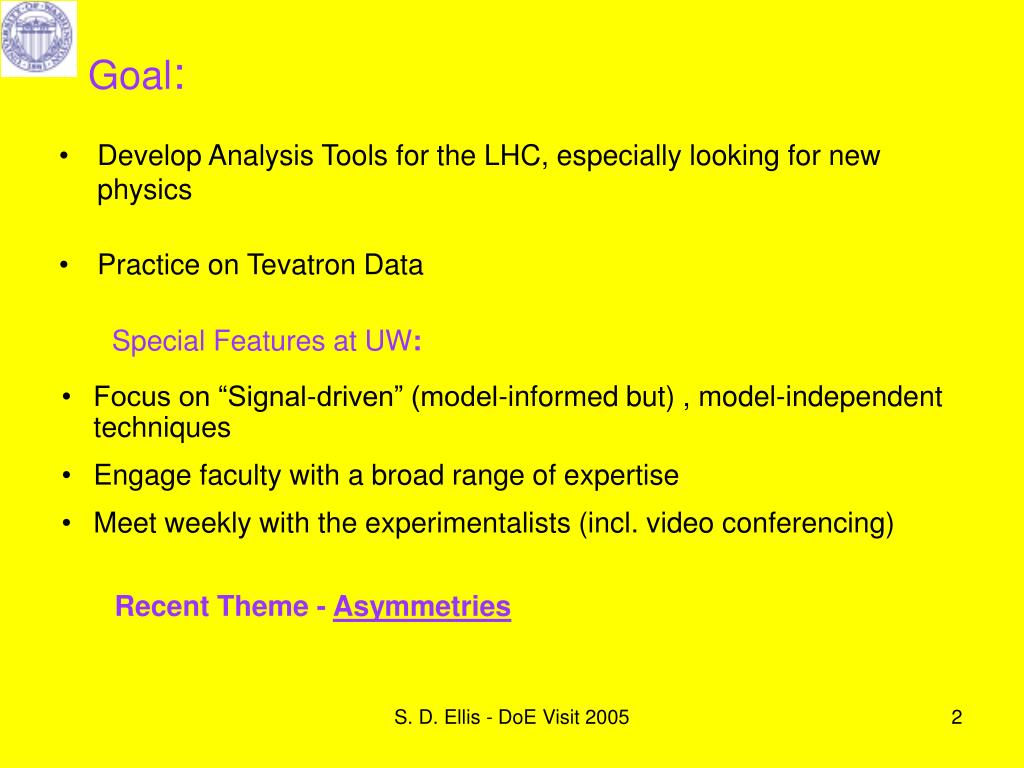 Goal:

• Develop Analysis Tools for the LHC, especially looking for new physics

• Practice on Tevatron Data

Special Features at UW:

• Focus on “Signal-driven” (model-informed but) , model-independent techniques

• Engage faculty with a broad range of expertise

• Meet weekly with the experimentalists (incl. video conferencing)

Recent Theme - Asymmetries

S. D. Ellis - DoE Visit 2005

2